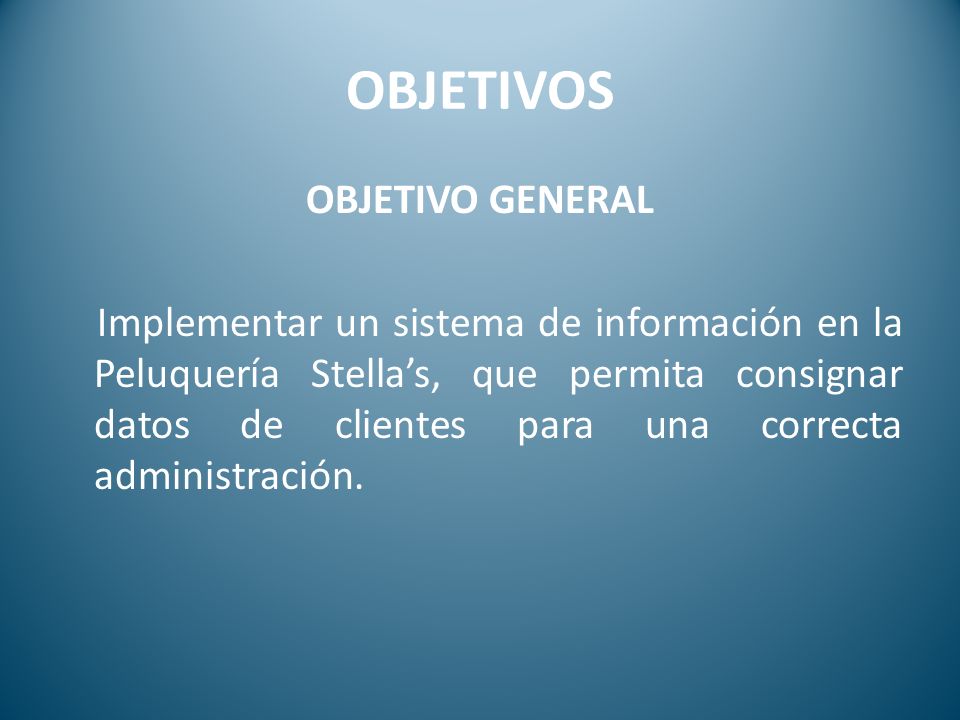 OBJETIVOS

OBJETIVO GENERAL

Implementar un sistema de información en la Peluquería Stella’s, que permita consignar datos de clientes para una correcta administración.